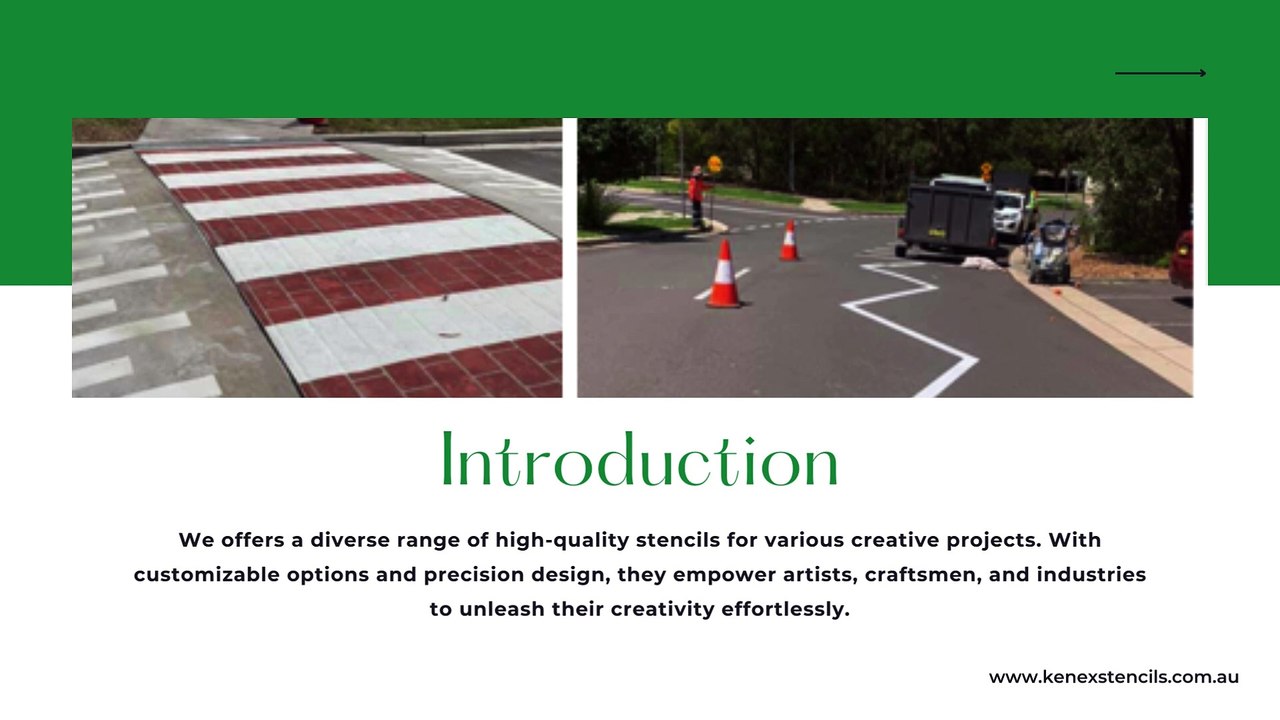 Introduction

We offers a diverse range of high-quality stencils for various creative projects. With customizable options and precision design, they empower artists, craftsmen, and industries to unleash their creativity effortlessly.

www.kenexstencils.com.au